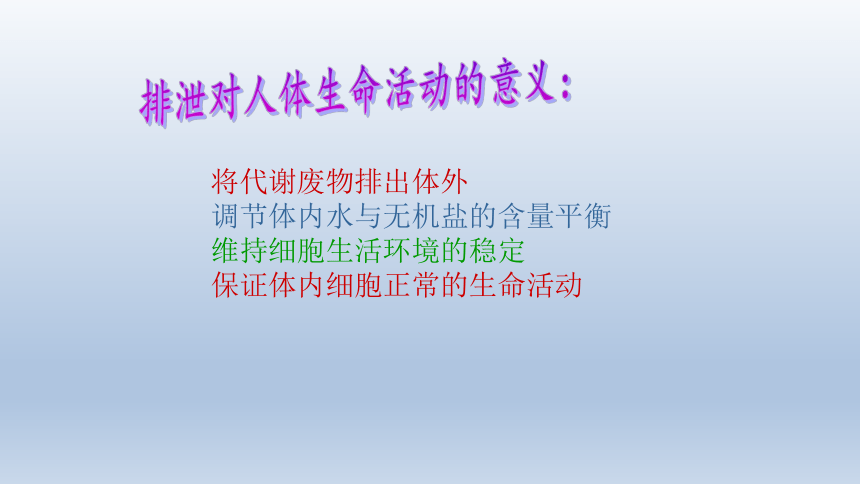 排泄对人体生命活动的意义：

将代谢废物排出体外
调节体内水与无机盐的含量平衡
维持细胞生活环境的稳定
保证体内细胞正常的生命活动